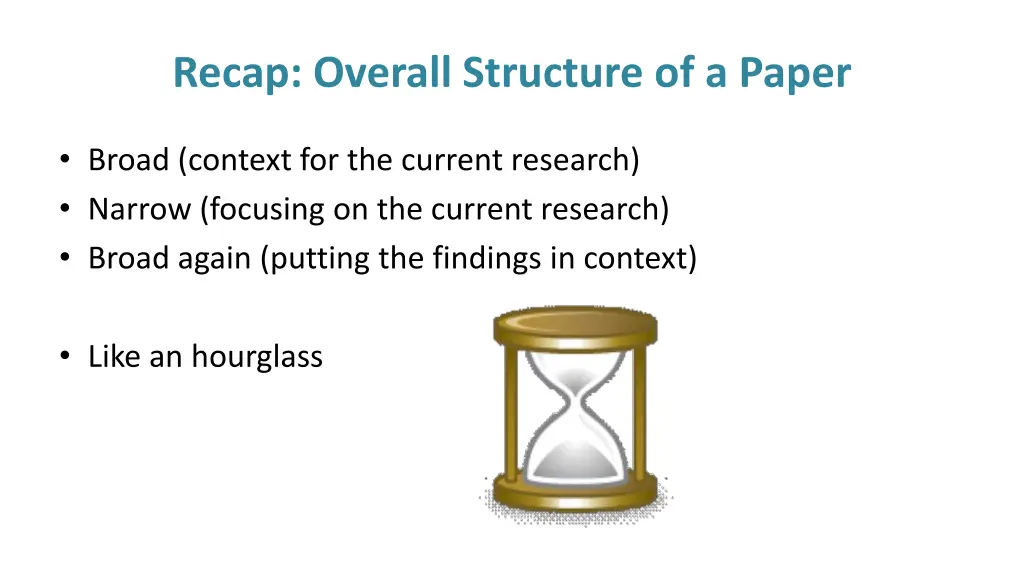 Recap: Overall Structure of a Paper

• Broad (context for the current research)
• Narrow (focusing on the current research)
• Broad again (putting the findings in context)

• Like an hourglass